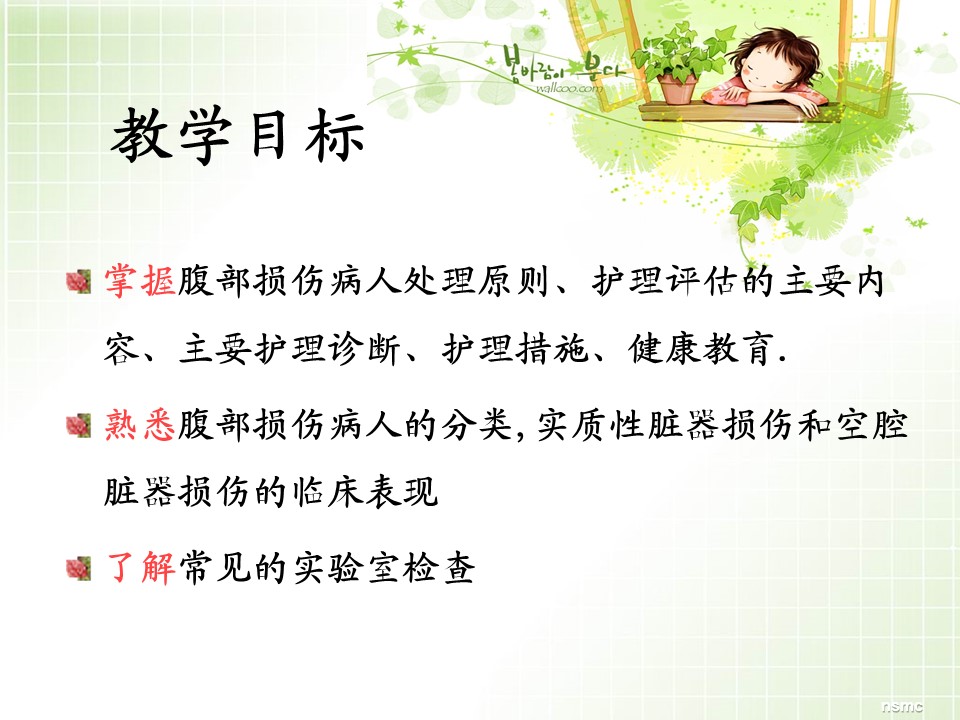 봄바람이 분다
wallcoo.com

教学目标

掌握腹部损伤病人处理原则、护理评估的主要内容、主要护理诊断、护理措施、健康教育.

熟悉腹部损伤病人的分类,实质性脏器损伤和空腔脏器损伤的临床表现

了解常见的实验室检查

nsmc